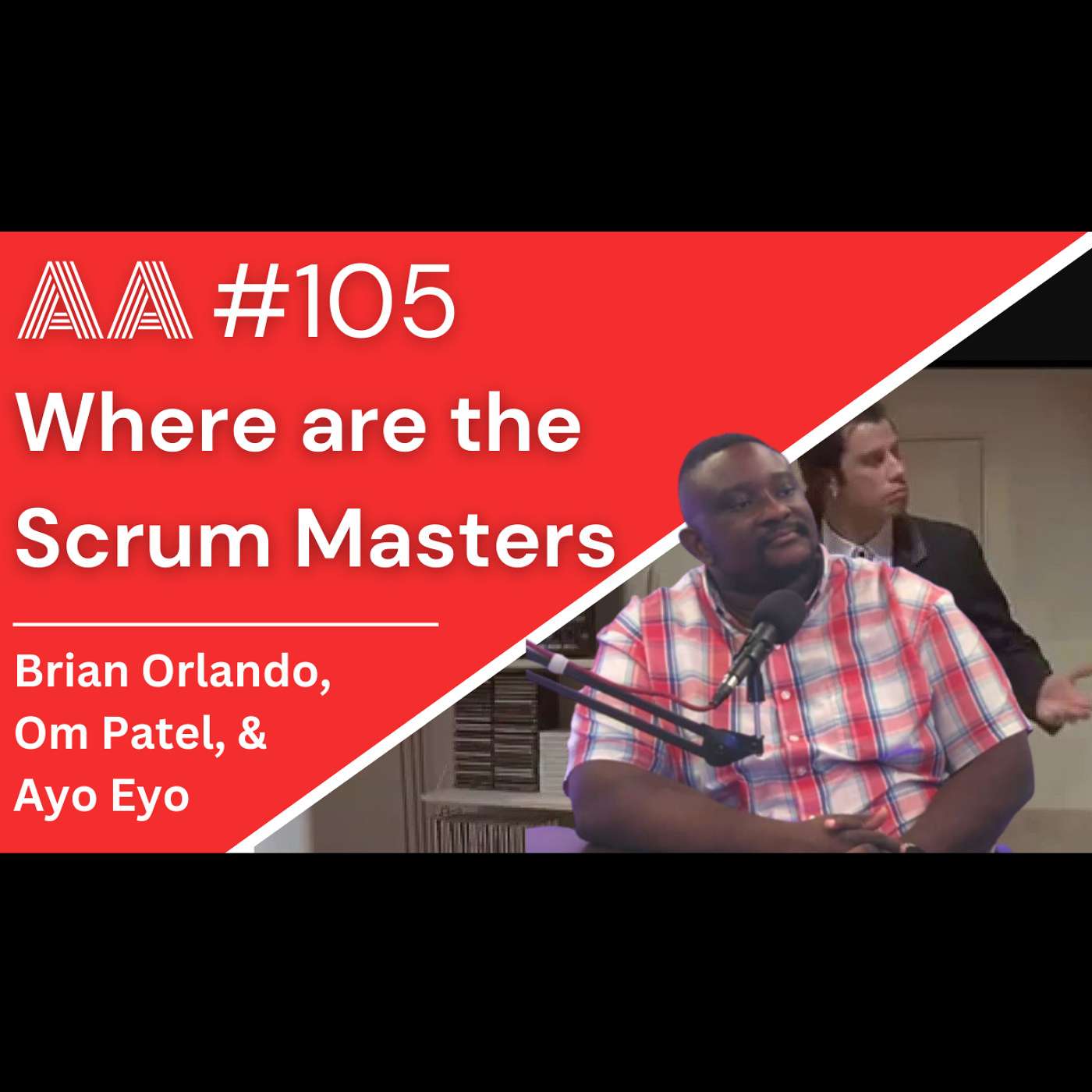 AA #105
Where are the Scrum Masters

Brian Orlando, Om Patel, & Ayo Eyo